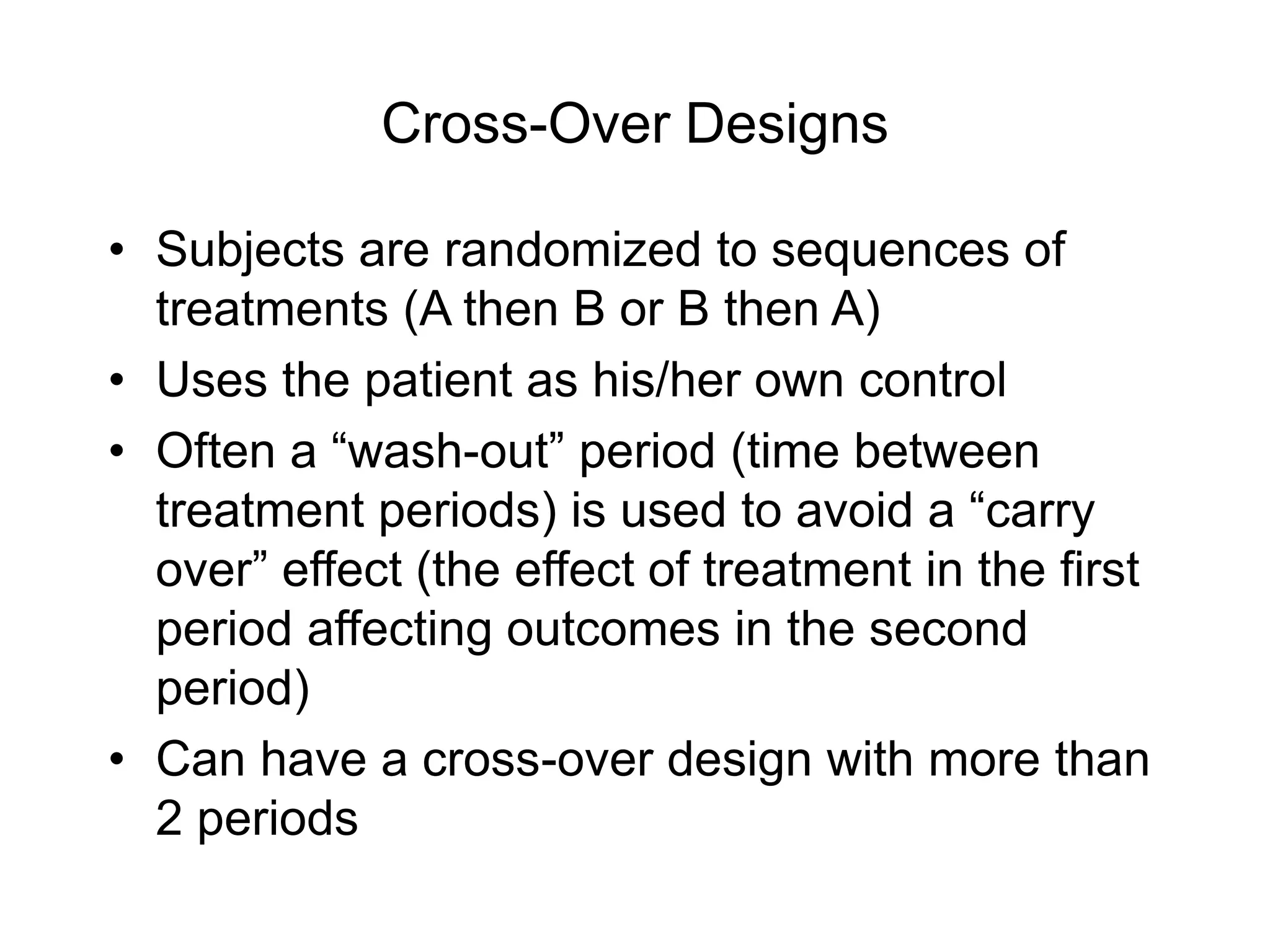 Cross-Over Designs

• Subjects are randomized to sequences of treatments (A then B or B then A)
• Uses the patient as his/her own control
• Often a “wash-out” period (time between treatment periods) is used to avoid a “carry over” effect (the effect of treatment in the first period affecting outcomes in the second period)
• Can have a cross-over design with more than 2 periods